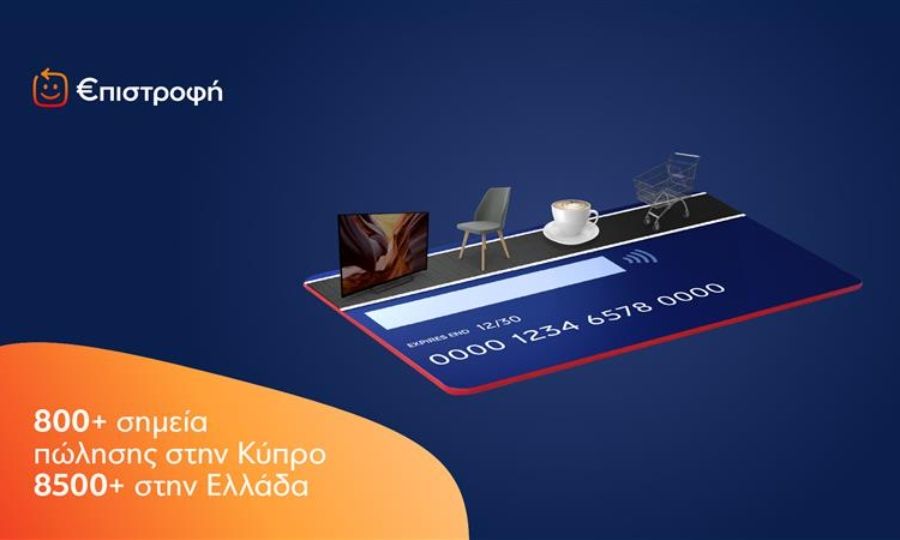 €πιστροφή

EXPIRES END 12/30
0000 1234 6578 0000

800+ σημεία πώλησης στην Κύπρο
8500+ στην Ελλάδα